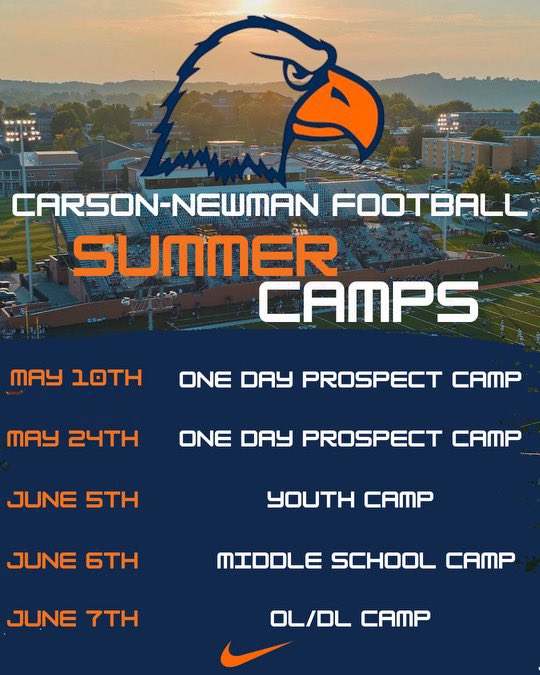 CARSON-NEWMAN FOOTBALL
SUMMER CAMPS

MAY 10TH ONE DAY PROSPECT CAMP

MAY 24TH ONE DAY PROSPECT CAMP

JUNE 5TH YOUTH CAMP

JUNE 6TH MIDDLE SCHOOL CAMP

JUNE 7TH OL/DL CAMP